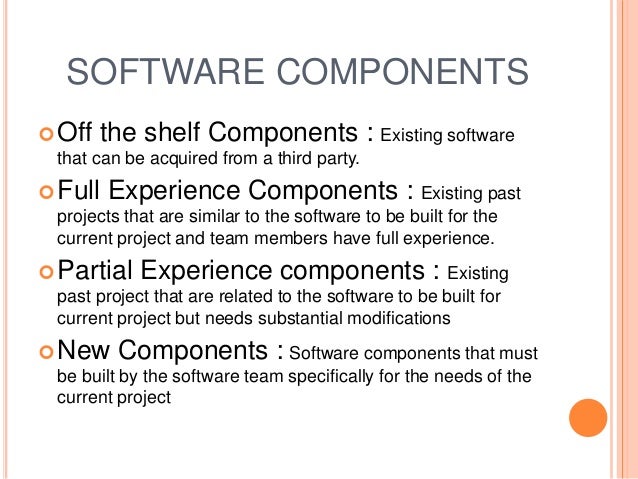 SOFTWARE COMPONENTS

Off the shelf Components : Existing software that can be acquired from a third party.

Full Experience Components : Existing past projects that are similar to the software to be built for the current project and team members have full experience.

Partial Experience components : Existing past project that are related to the software to be built for current project but needs substantial modifications

New Components : Software components that must be built by the software team specifically for the needs of the current project